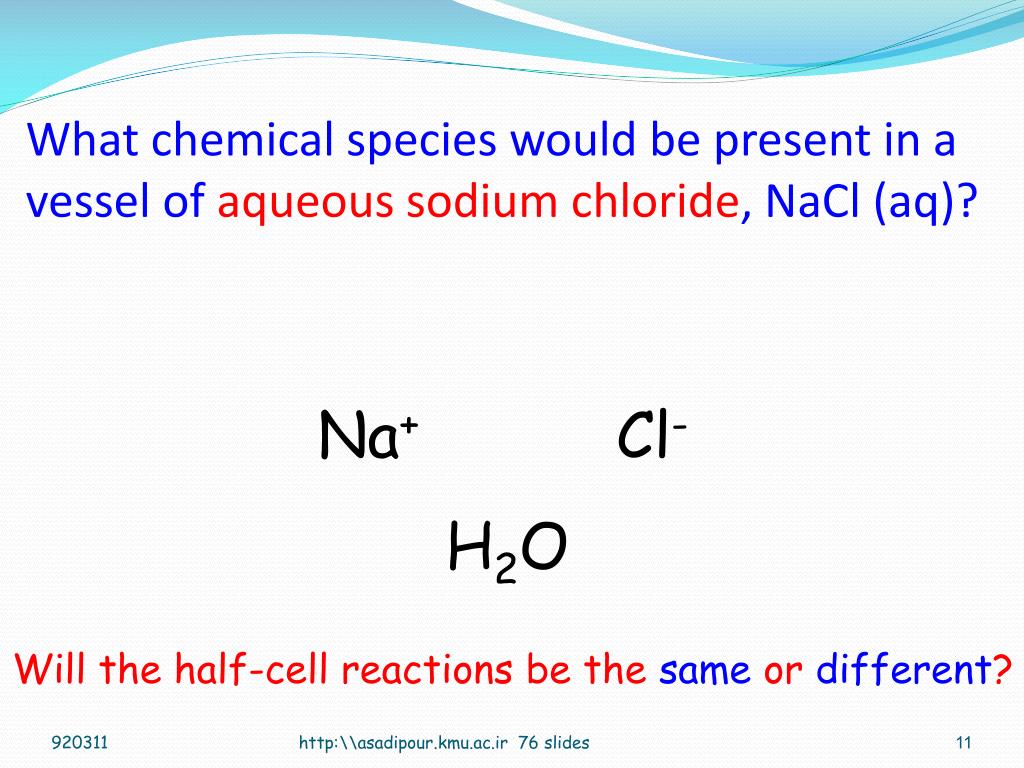 What chemical species would be present in a vessel of aqueous sodium chloride, NaCl (aq)?

$Na^+$ $Cl^-$

$H_2O$

Will the half-cell reactions be the same or different?

920311 http:\\asadipour.kmu.ac.ir 76 slides 11